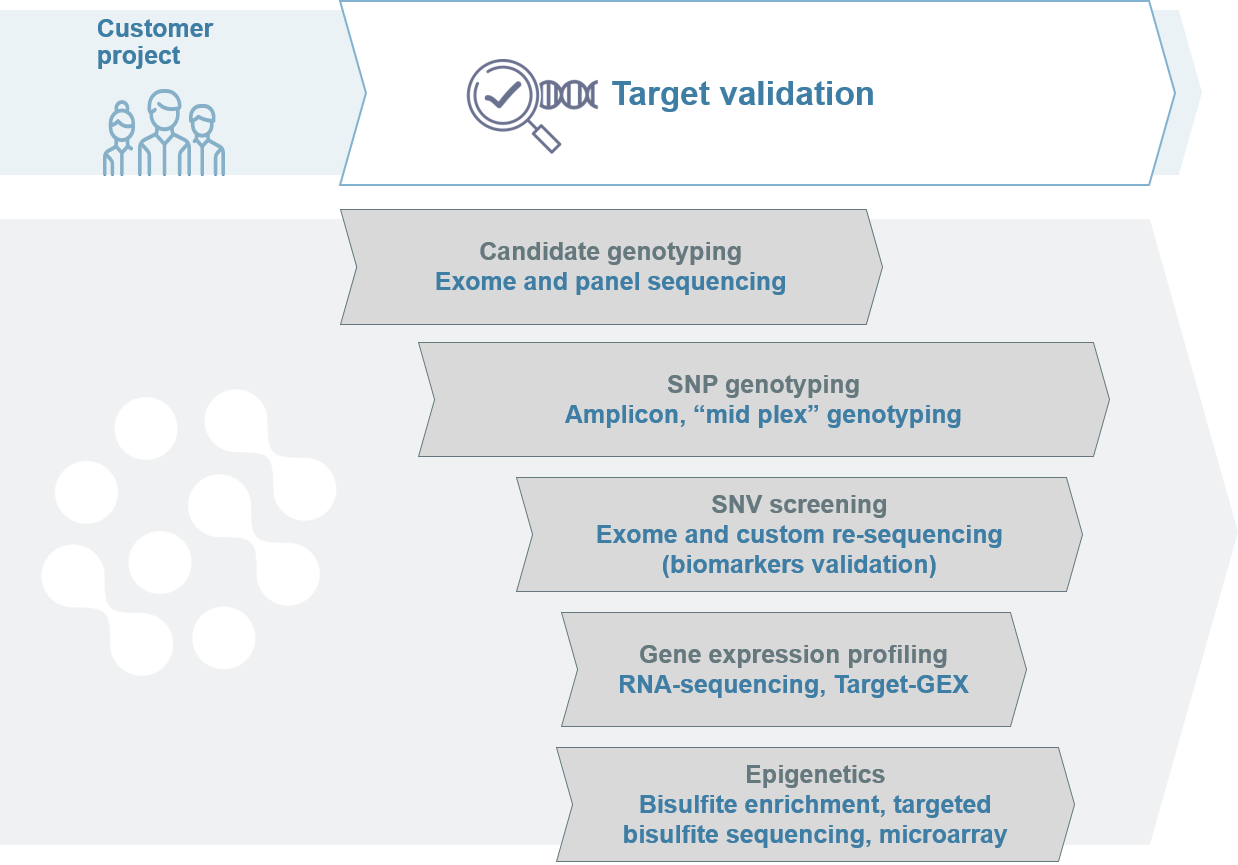 Customer project

Target validation

Candidate genotyping
Exome and panel sequencing

SNP genotyping
Amplicon, “mid plex” genotyping

SNV screening
Exome and custom re-sequencing (biomarkers validation)

Gene expression profiling
RNA-sequencing, Target-GEX

Epigenetics
Bisulfite enrichment, targeted bisulfite sequencing, microarray